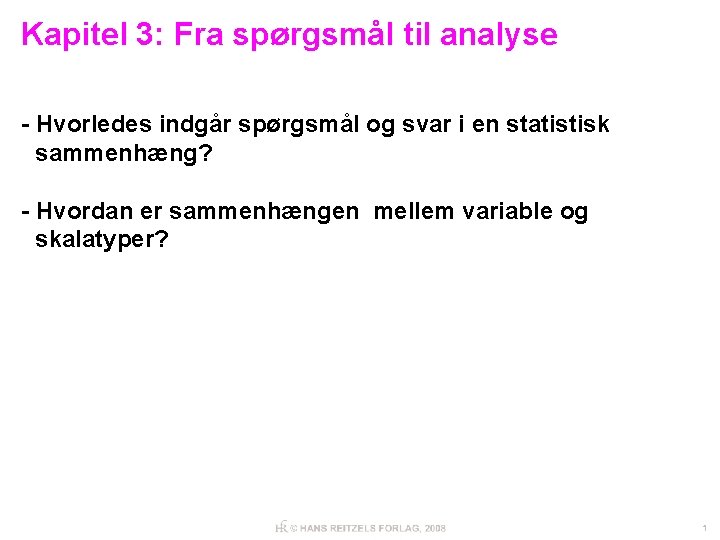 Kapitel 3: Fra spørgsmål til analyse

- Hvorledes indgår spørgsmål og svar i en statistisk sammenhæng?

- Hvordan er sammenhængen mellem variable og skalatyper?

HR © HANS REITZELS FORLAG, 2008

1